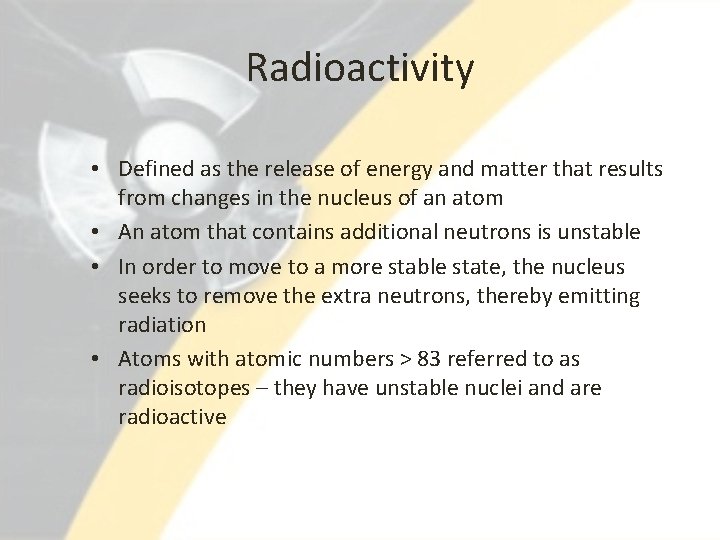 Radioactivity

• Defined as the release of energy and matter that results from changes in the nucleus of an atom
• An atom that contains additional neutrons is unstable
• In order to move to a more stable state, the nucleus seeks to remove the extra neutrons, thereby emitting radiation
• Atoms with atomic numbers > 83 referred to as radioisotopes – they have unstable nuclei and are radioactive